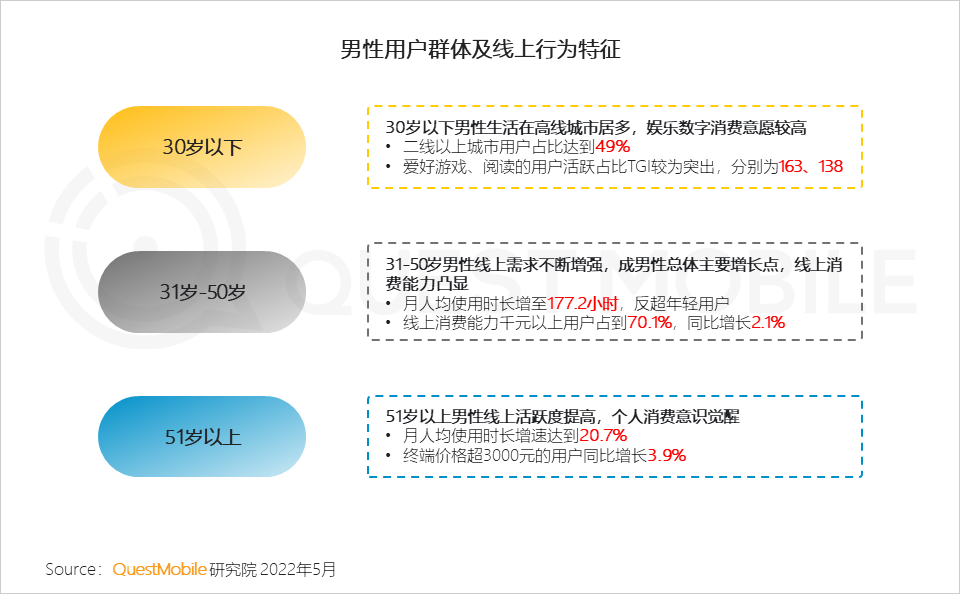 男性用户群体及线上行为特征

30岁以下

30岁以下男性生活在高线城市居多，娱乐数字消费意愿较高
• 二线以上城市用户占比达到49%
• 爱好游戏、阅读的用户活跃占比TGI较为突出，分别为163、138

31岁-50岁

31-50岁男性线上需求不断增强，成男性总体主要增长点，线上消费能力凸显
• 月人均使用时长增至177.2小时，反超年轻用户
• 线上消费能力千元以上用户占到70.1%，同比增长2.1%

51岁以上

51岁以上男性线上活跃度提高，个人消费意识觉醒
• 月人均使用时长增速达到20.7%
• 终端价格超3000元的用户同比增长3.9%

QUEST MOBILE

Source：QuestMobile 研究院 2022年5月